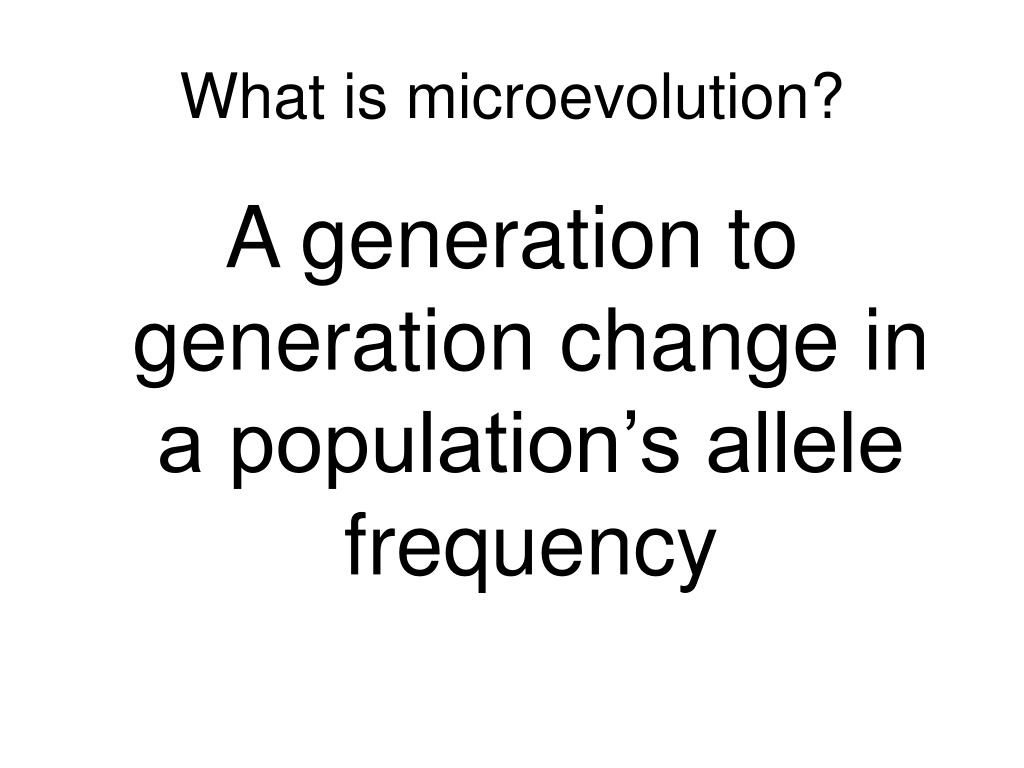 What is microevolution?

A generation to generation change in a population’s allele frequency